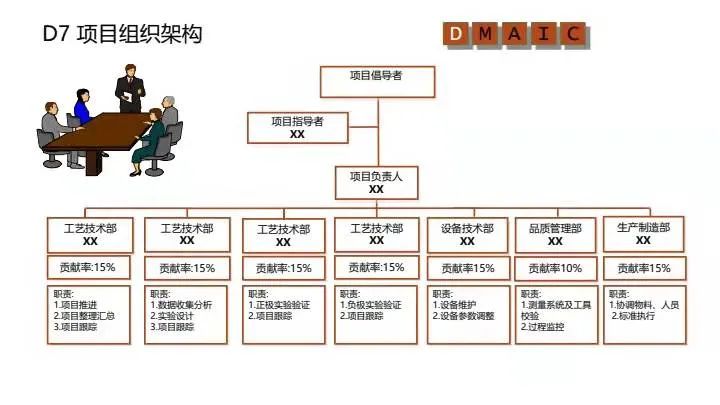 D7 项目组织架构

D M A I C

项目倡导者

项目指导者
XX

项目负责人
XX

工艺技术部
XX

贡献率:15%

职责:
1.项目推进
2.项目整理汇总
3.项目跟踪

工艺技术部
XX

贡献率:15%

职责:
1.数据收集分析
2.实验设计
3.项目跟踪

工艺技术部
XX

贡献率:15%

职责:
1.正极实验验证
2.项目跟踪

工艺技术部
XX

贡献率:15%

职责:
1.负极实验验证
2.项目跟踪

设备技术部
XX

贡献率15%

职责:
1.设备维护
2.设备参数调整

品质管理部
XX

贡献率10%

职责:
1.测量系统及工具校验
2.过程监控

生产制造部
XX

贡献率15%

职责:
1.协调物料、人员
2.标准执行